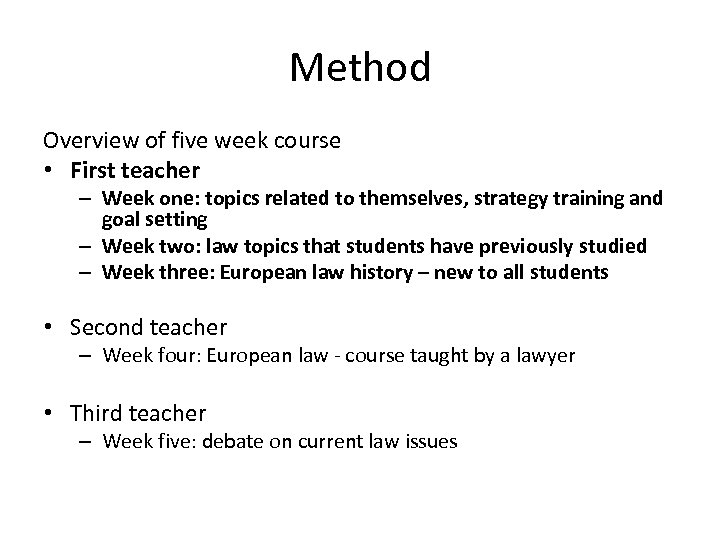 Method

Overview of five week course

• First teacher
– Week one: topics related to themselves, strategy training and goal setting
– Week two: law topics that students have previously studied
– Week three: European law history – new to all students

• Second teacher
– Week four: European law - course taught by a lawyer

• Third teacher
– Week five: debate on current law issues